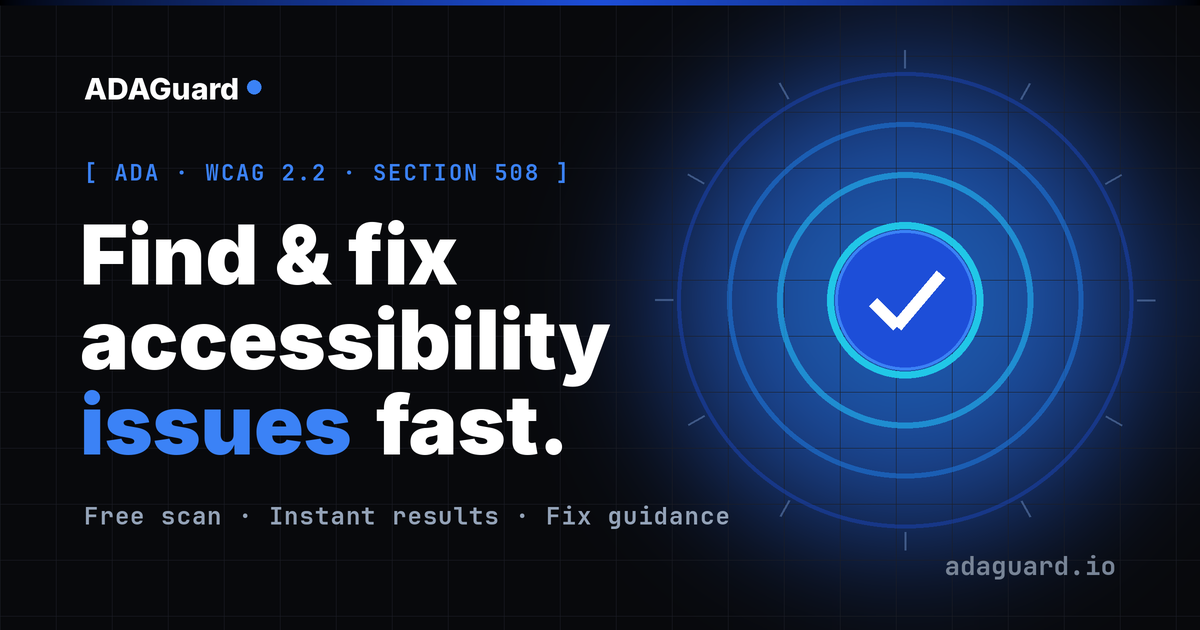 ADAGuard

[ ADA · WCAG 2.2 · SECTION 508 ]

Find & fix accessibility issues fast.

Free scan · Instant results · Fix guidance

adaguard.io